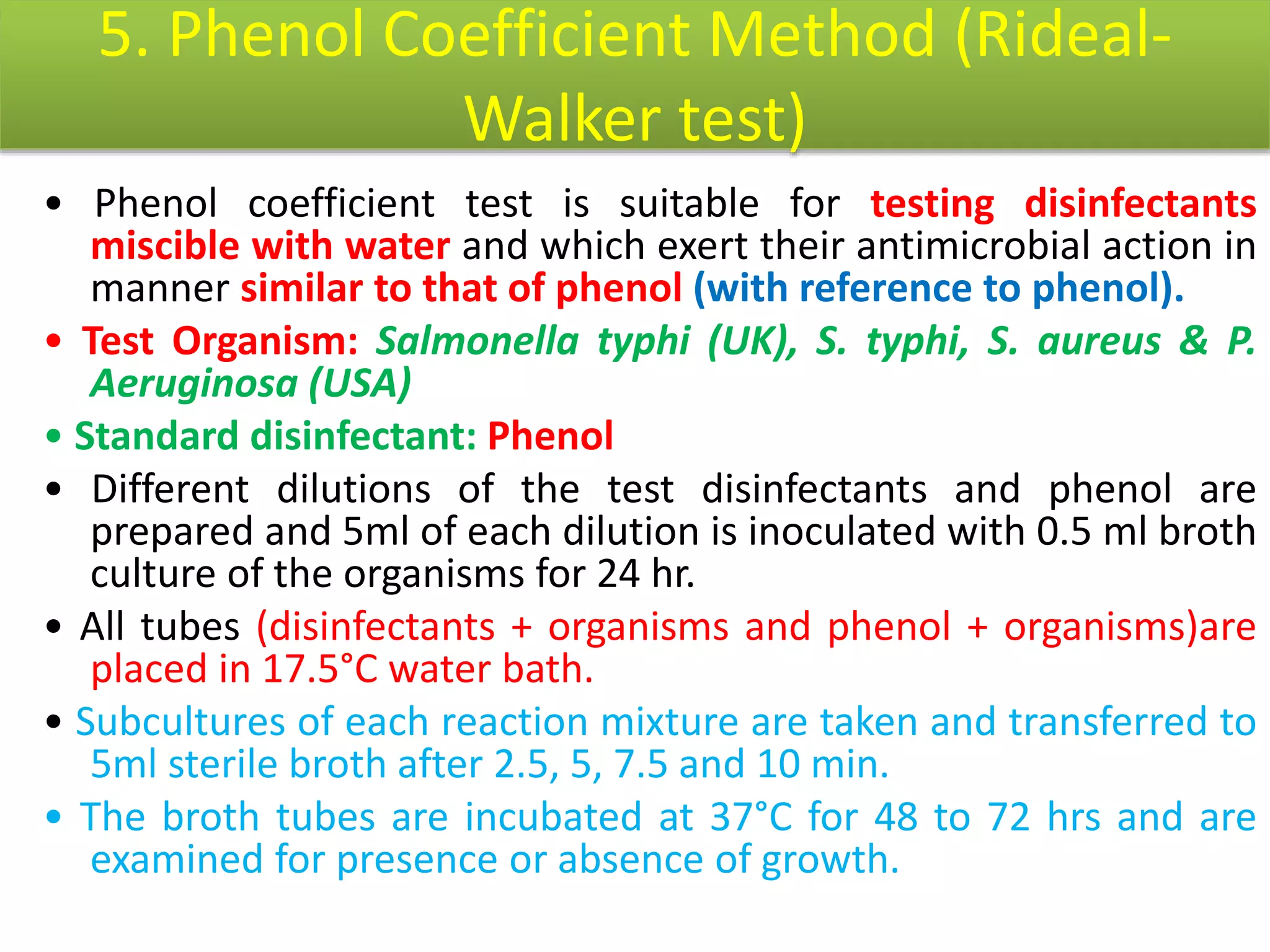 5. Phenol Coefficient Method (Rideal-Walker test)

• Phenol coefficient test is suitable for testing disinfectants miscible with water and which exert their antimicrobial action in manner similar to that of phenol (with reference to phenol).

• Test Organism: Salmonella typhi (UK), S. typhi, S. aureus & P. Aeruginosa (USA)

• Standard disinfectant: Phenol

• Different dilutions of the test disinfectants and phenol are prepared and 5ml of each dilution is inoculated with 0.5 ml broth culture of the organisms for 24 hr.

• All tubes (disinfectants + organisms and phenol + organisms)are placed in 17.5°C water bath.

• Subcultures of each reaction mixture are taken and transferred to 5ml sterile broth after 2.5, 5, 7.5 and 10 min.

• The broth tubes are incubated at 37°C for 48 to 72 hrs and are examined for presence or absence of growth.